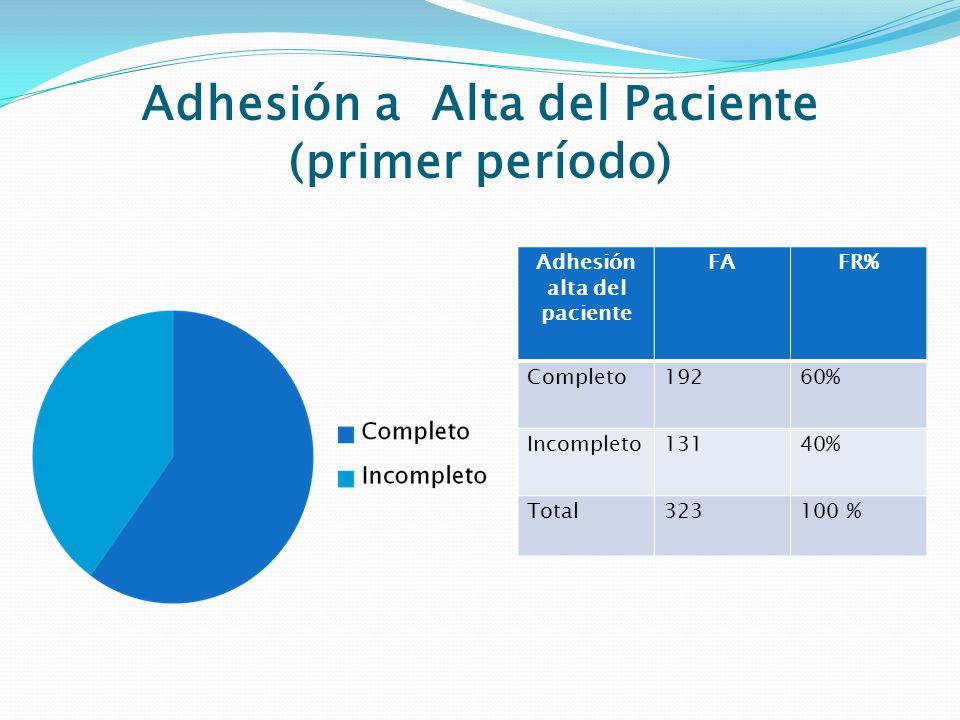 Adhesión a Alta del Paciente (primer período)

Completo
Incompleto

| Adhesión alta del paciente | FA | FR% |
|---|---|---|
| Completo | 192 | 60% |
| Incompleto | 131 | 40% |
| Total | 323 | 100 % |